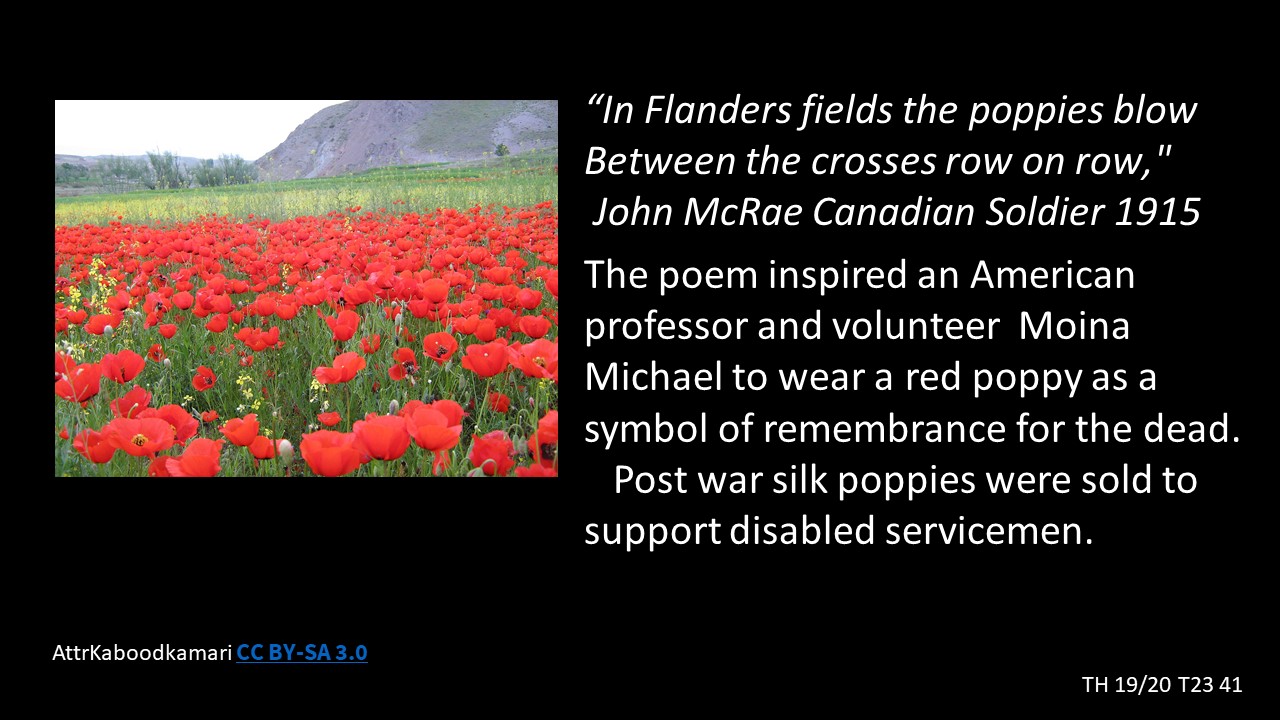 “In Flanders fields the poppies blow
Between the crosses row on row,"
John McRae Canadian Soldier 1915

The poem inspired an American professor and volunteer Moina Michael to wear a red poppy as a symbol of remembrance for the dead. Post war silk poppies were sold to support disabled servicemen.

AttrKaboodkamari CC BY-SA 3.0

TH 19/20 T23 41